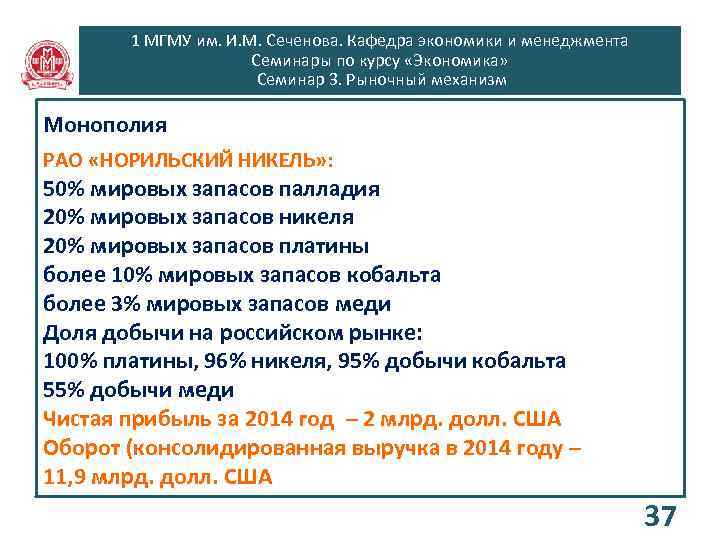 1 МГМУ им. И.М. Сеченова. Кафедра экономики и менеджмента
Семинары по курсу «Экономика»
Семинар 3. Рыночный механизм

Монополия

РАО «НОРИЛЬСКИЙ НИКЕЛЬ»:
50% мировых запасов палладия
20% мировых запасов никеля
20% мировых запасов платины
более 10% мировых запасов кобальта
более 3% мировых запасов меди
Доля добычи на российском рынке:
100% платины, 96% никеля, 95% добычи кобальта
55% добычи меди
Чистая прибыль за 2014 год – 2 млрд. долл. США
Оборот (консолидированная выручка в 2014 году – 11,9 млрд. долл. США

37